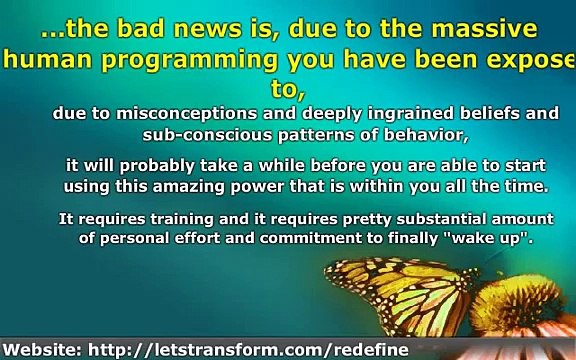 ...the bad news is, due to the massive human programming you have been expose to,

due to misconceptions and deeply ingrained beliefs and sub-conscious patterns of behavior,

it will probably take a while before you are able to start using this amazing power that is within you all the time.

It requires training and it requires pretty substantial amount of personal effort and commitment to finally "wake up".

Website: http://letstransform.com/redefine